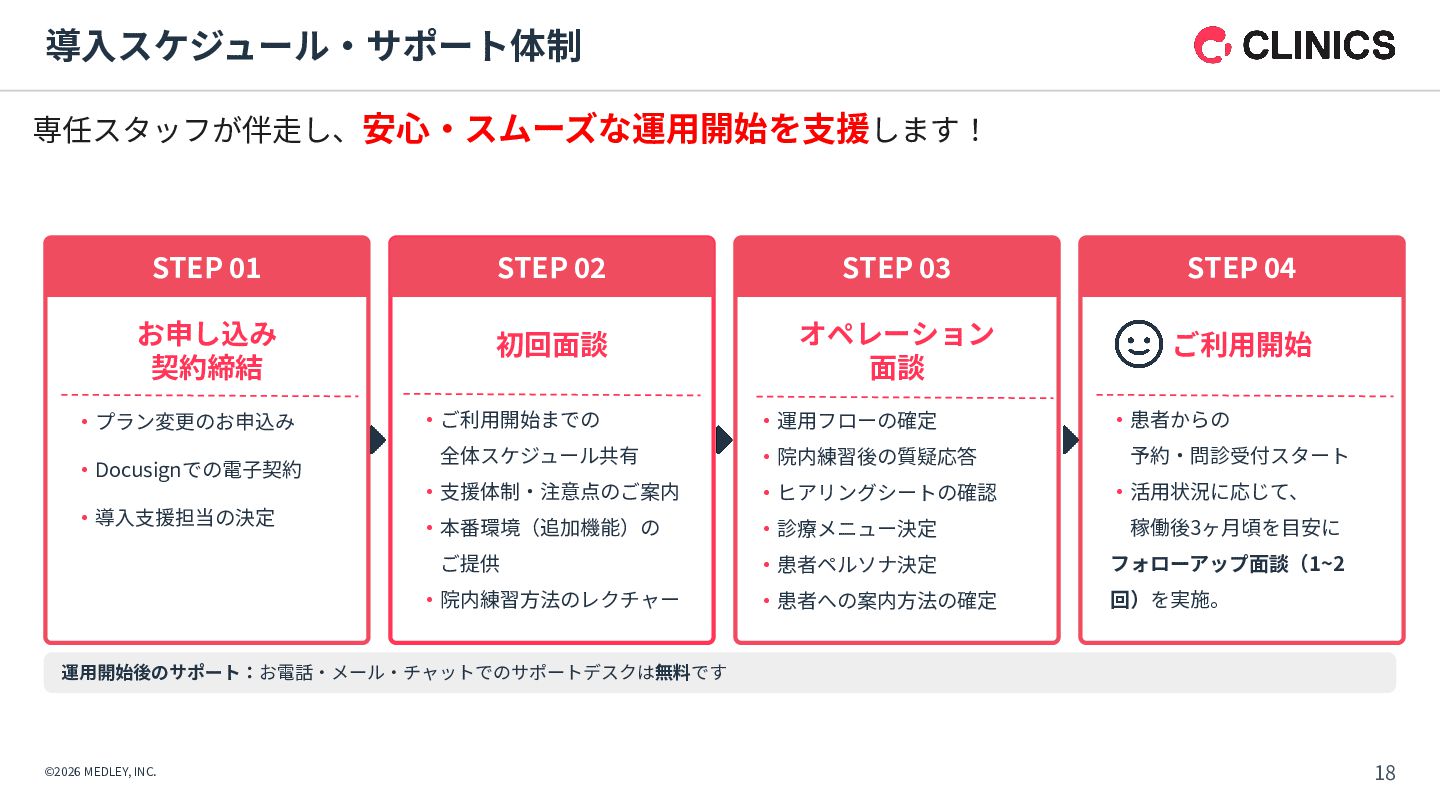 導入スケジュール・サポート体制

CLINICS

専任スタッフが伴走し、安心・スムーズな運用開始を支援します！

STEP 01

お申し込み
契約締結

・プラン変更のお申込み
・Docusignでの電子契約
・導入支援担当の決定

STEP 02

初回面談

・ご利用開始までの全体スケジュール共有
・支援体制・注意点のご案内
・本番環境（追加機能）のご提供
・院内練習方法のレクチャー

STEP 03

オペレーション
面談

・運用フローの確定
・院内練習後の質疑応答
・ヒアリングシートの確認
・診療メニュー決定
・患者ペルソナ決定
・患者への案内方法の確定

STEP 04

ご利用開始

・患者からの予約・問診受付スタート
・活用状況に応じて、稼働後3ヶ月頃を目安にフォローアップ面談（1~2回）を実施。

運用開始後のサポート：お電話・メール・チャットでのサポートデスクは無料です

©2026 MEDLEY, INC.

18